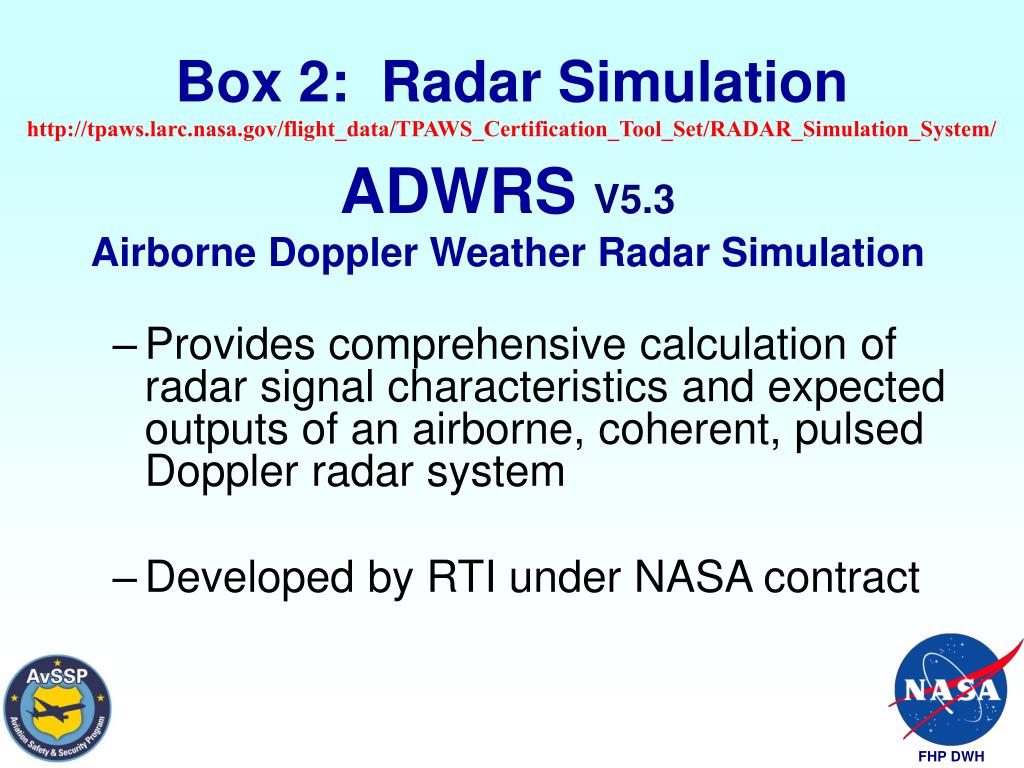 Box 2: Radar Simulation
http://tpaws.larc.nasa.gov/flight_data/TPAWS_Certification_Tool_Set/RADAR_Simulation_System/

ADWRS V5.3
Airborne Doppler Weather Radar Simulation

– Provides comprehensive calculation of radar signal characteristics and expected outputs of an airborne, coherent, pulsed Doppler radar system

– Developed by RTI under NASA contract

AvSSP
Aviation Safety & Security Program

NASA
FHP DWH